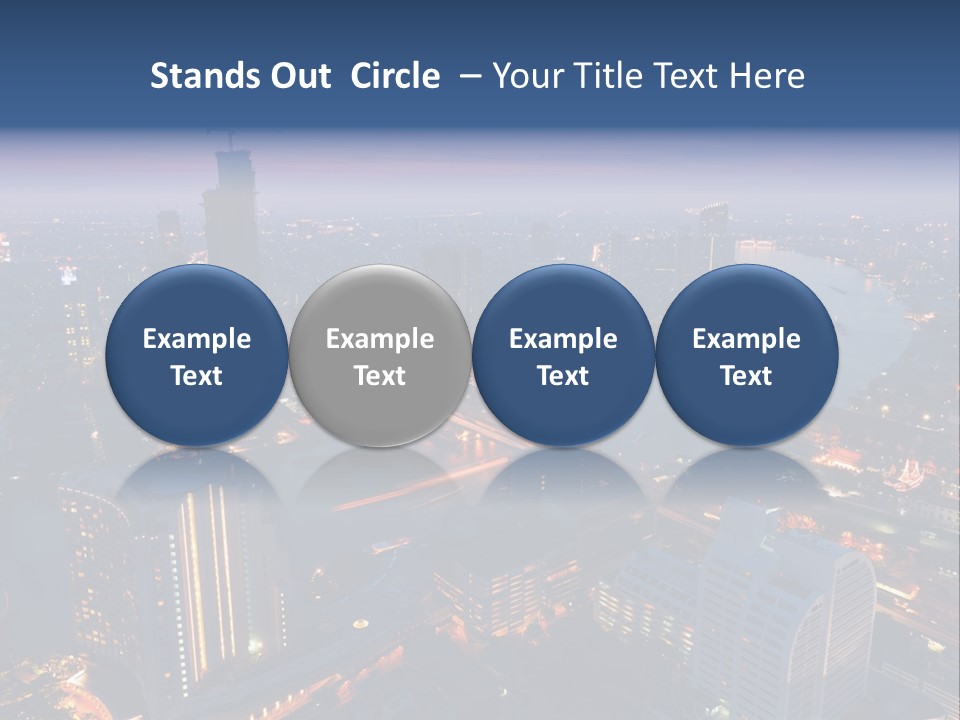 Stands Out Circle – Your Title Text Here

Example Text

Example Text

Example Text

Example Text